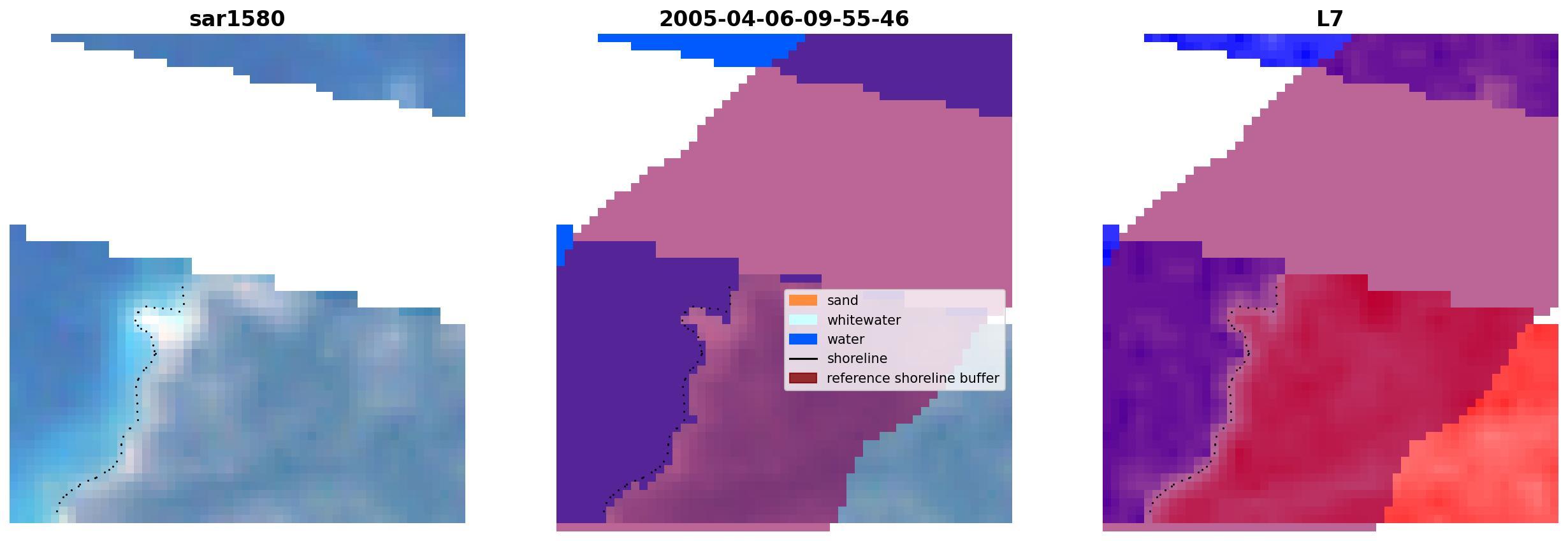 sar1580

2005-04-06-09-55-46

L7

sand
whitewater
water
shoreline
reference shoreline buffer